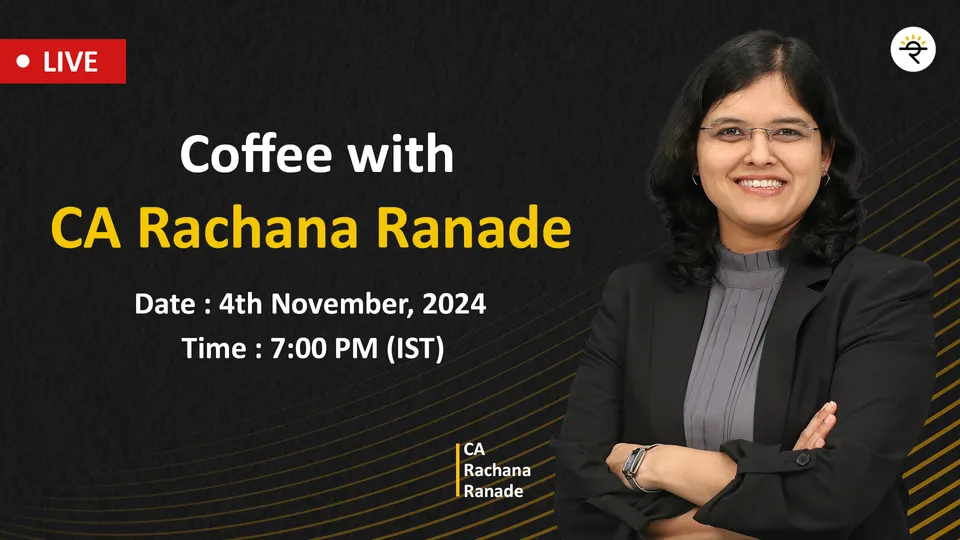 LIVE

Coffee with
CA Rachana Ranade

Date : 4th November, 2024
Time : 7:00 PM (IST)

CA
Rachana
Ranade